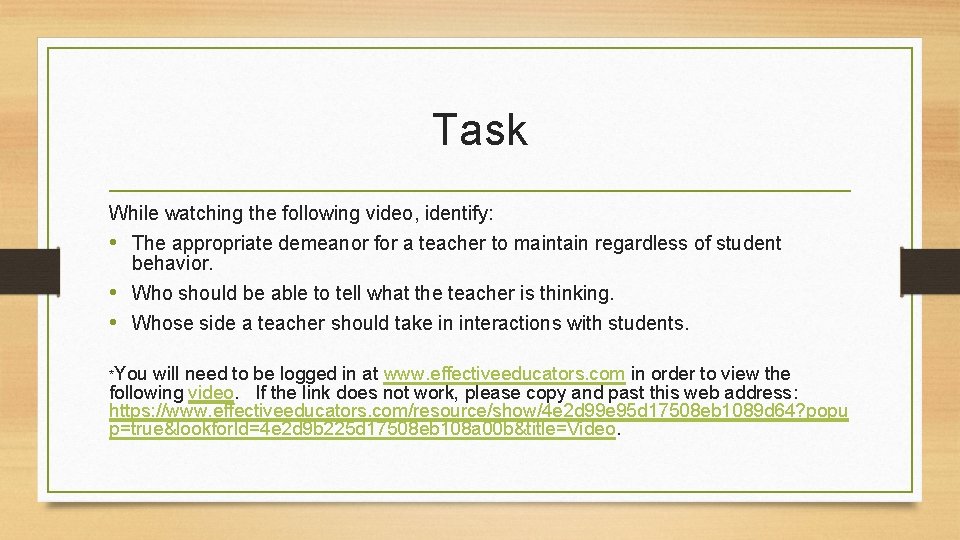 Task

While watching the following video, identify:

• The appropriate demeanor for a teacher to maintain regardless of student behavior.
• Who should be able to tell what the teacher is thinking.
• Whose side a teacher should take in interactions with students.

*You will need to be logged in at www.effectiveeducators.com in order to view the following video. If the link does not work, please copy and past this web address: https://www.effectiveeducators.com/resource/show/4e2d99e95d17508eb1089d64?popup=true&lookforId=4e2d9b225d17508eb108a00b&title=Video.